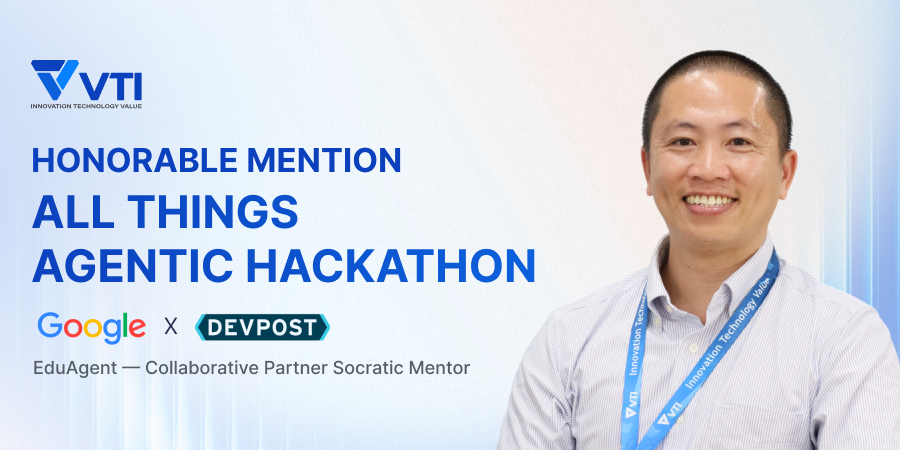 VTI
INNOVATION TECHNOLOGY VALUE

HONORABLE MENTION
ALL THINGS
AGENTIC HACKATHON

Google X DEVPOST

EduAgent — Collaborative Partner Socratic Mentor